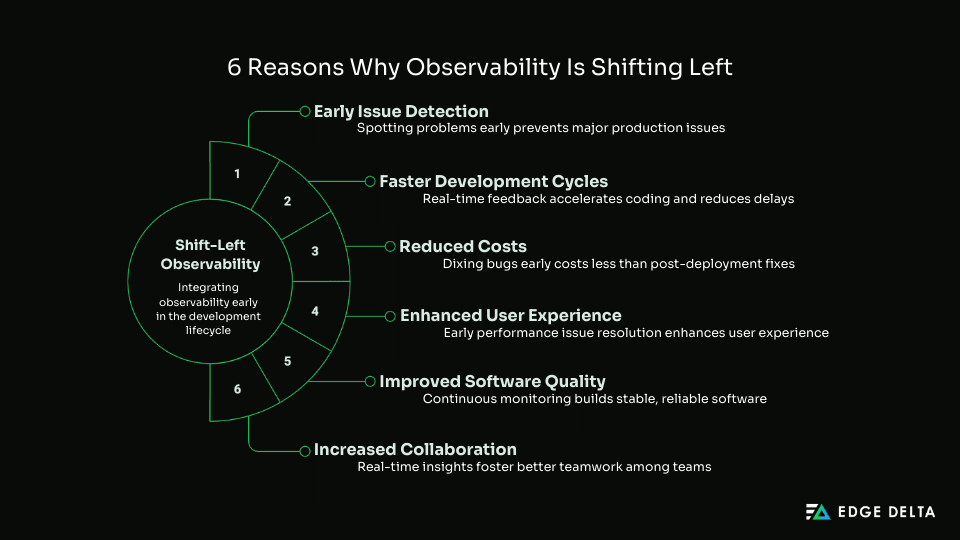 6 Reasons Why Observability Is Shifting Left

Shift-Left Observability

Integrating observability early in the development lifecycle

1

2

3

4

5

6

Early Issue Detection
Spotting problems early prevents major production issues

Faster Development Cycles
Real-time feedback accelerates coding and reduces delays

Reduced Costs
Dixing bugs early costs less than post-deployment fixes

Enhanced User Experience
Early performance issue resolution enhances user experience

Improved Software Quality
Continuous monitoring builds stable, reliable software

Increased Collaboration
Real-time insights foster better teamwork among teams

EDGE DELTA